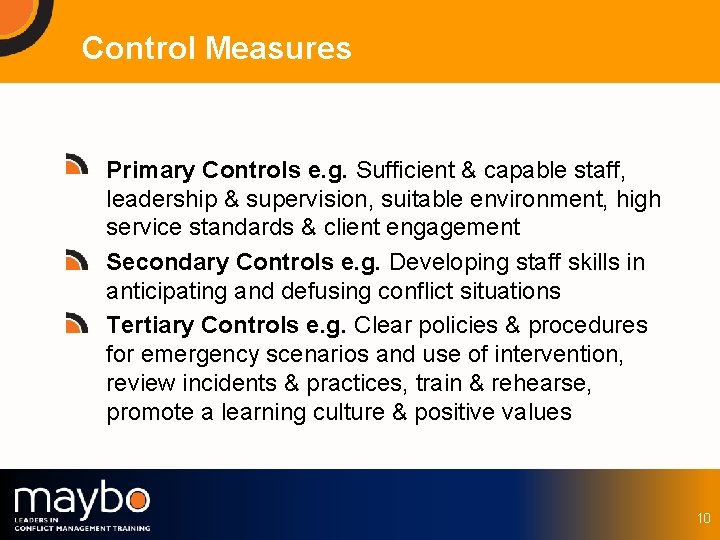 Control Measures

Primary Controls e.g. Sufficient & capable staff, leadership & supervision, suitable environment, high service standards & client engagement

Secondary Controls e.g. Developing staff skills in anticipating and defusing conflict situations

Tertiary Controls e.g. Clear policies & procedures for emergency scenarios and use of intervention, review incidents & practices, train & rehearse, promote a learning culture & positive values

maybo
LEADERS IN
CONFLICT MANAGEMENT TRAINING

10